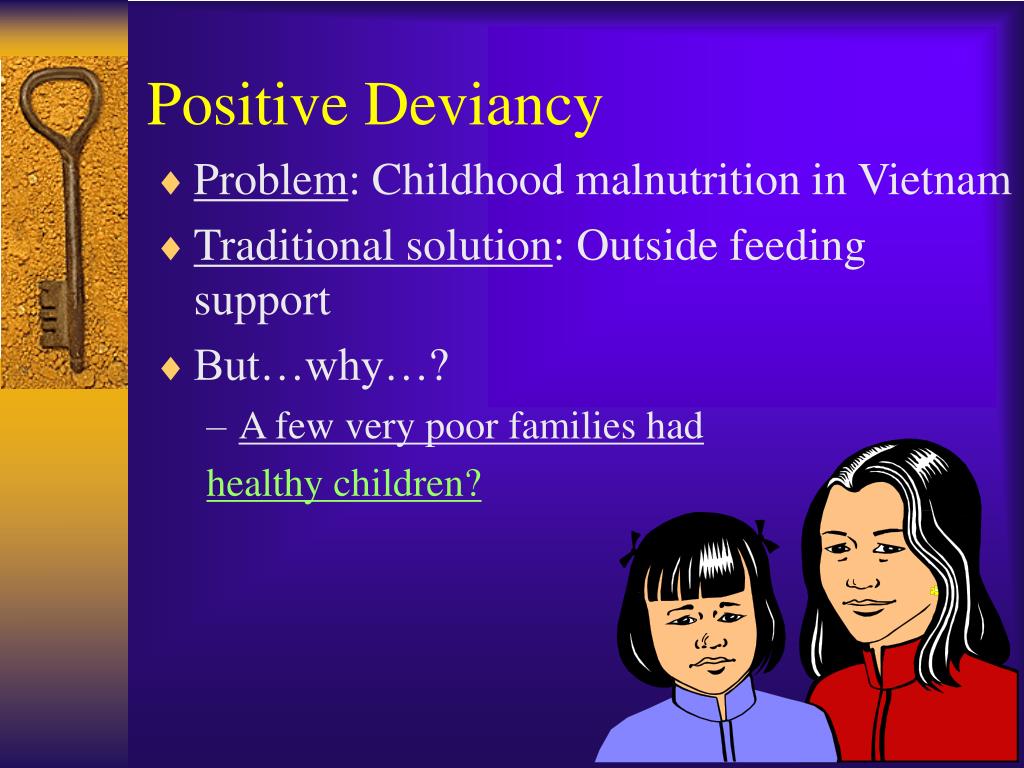 Positive Deviancy

♦ Problem: Childhood malnutrition in Vietnam

♦ Traditional solution: Outside feeding support

♦ But…why…?

– A few very poor families had healthy children?